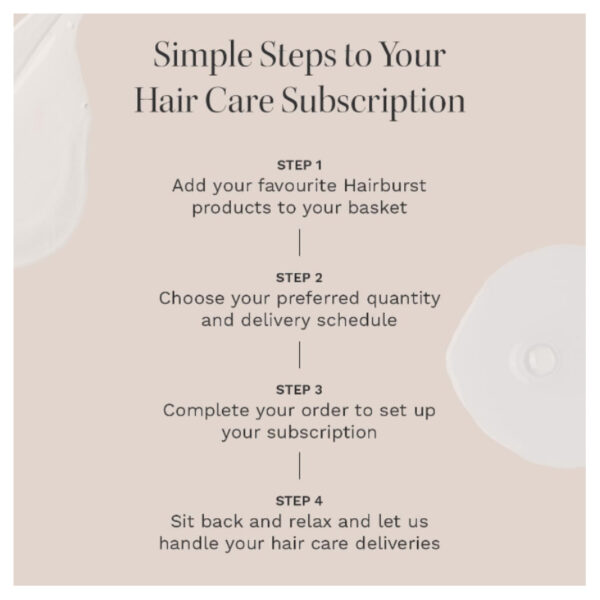 Simple Steps to Your Hair Care Subscription

STEP 1
Add your favourite Hairburst products to your basket

STEP 2
Choose your preferred quantity and delivery schedule

STEP 3
Complete your order to set up your subscription

STEP 4
Sit back and relax and let us handle your hair care deliveries